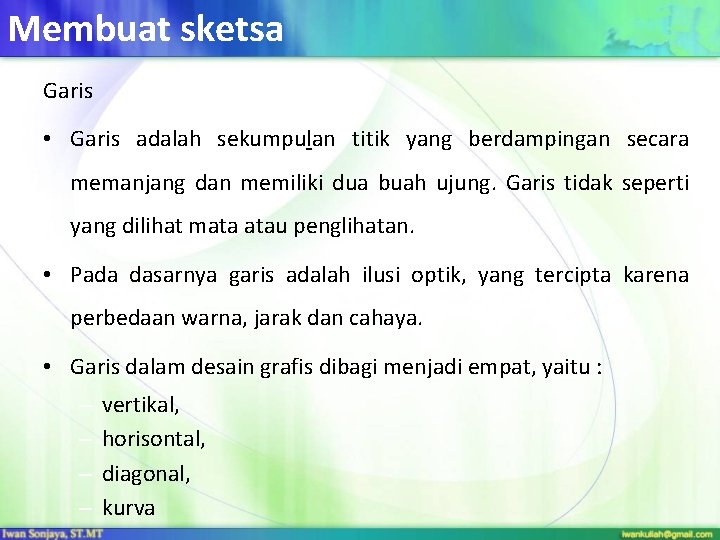 Membuat sketsa

Garis

• Garis adalah sekumpulan titik yang berdampingan secara memanjang dan memiliki dua buah ujung. Garis tidak seperti yang dilihat mata atau penglihatan.

• Pada dasarnya garis adalah ilusi optik, yang tercipta karena perbedaan warna, jarak dan cahaya.

• Garis dalam desain grafis dibagi menjadi empat, yaitu :
– vertikal,
– horisontal,
– diagonal,
– kurva

Iwan Sonjaya, ST.MT

iwankuliah@gmail.com